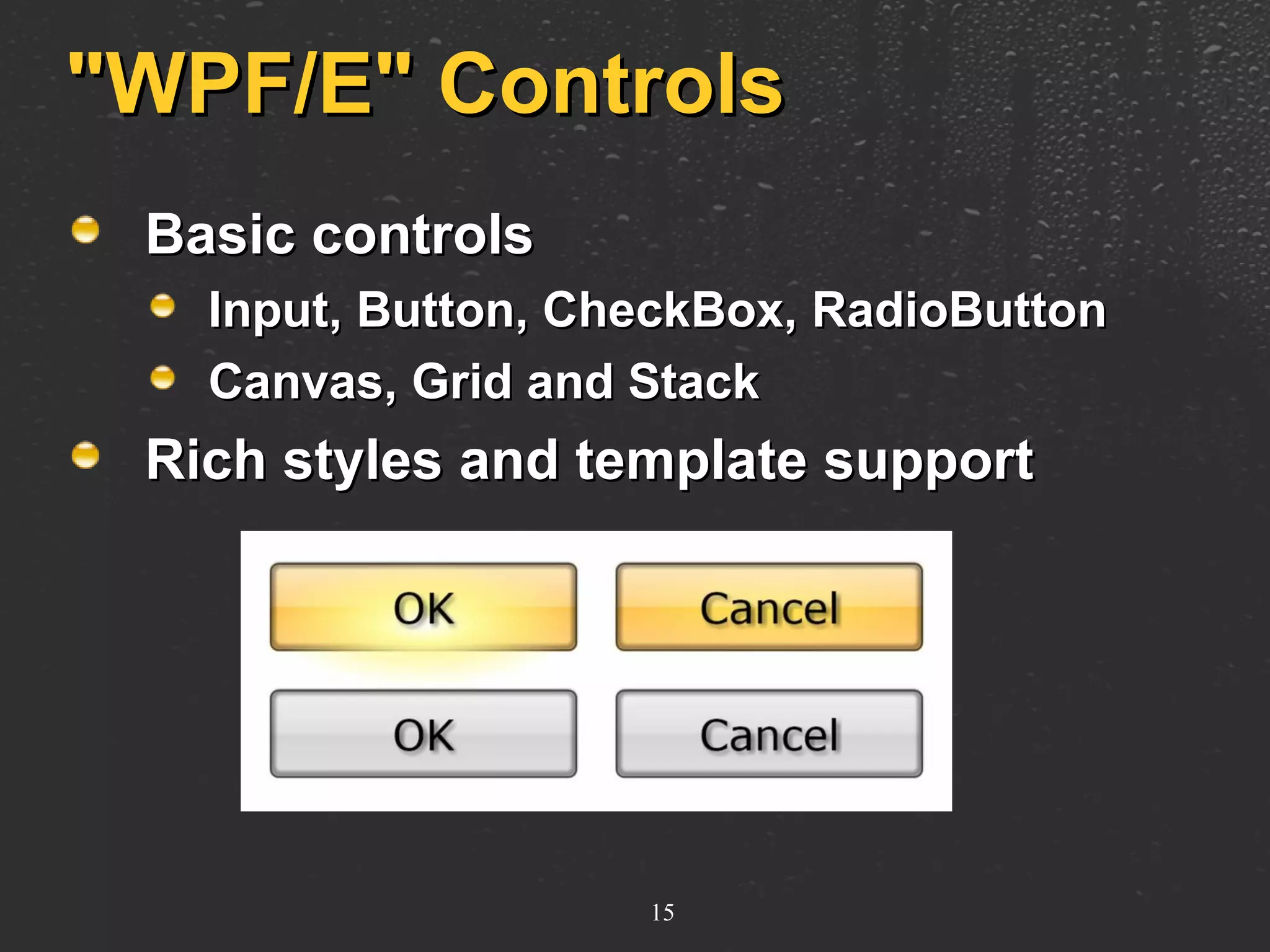 "WPF/E" Controls

Basic controls
Input, Button, CheckBox, RadioButton
Canvas, Grid and Stack
Rich styles and template support

OK
Cancel
OK
Cancel

15